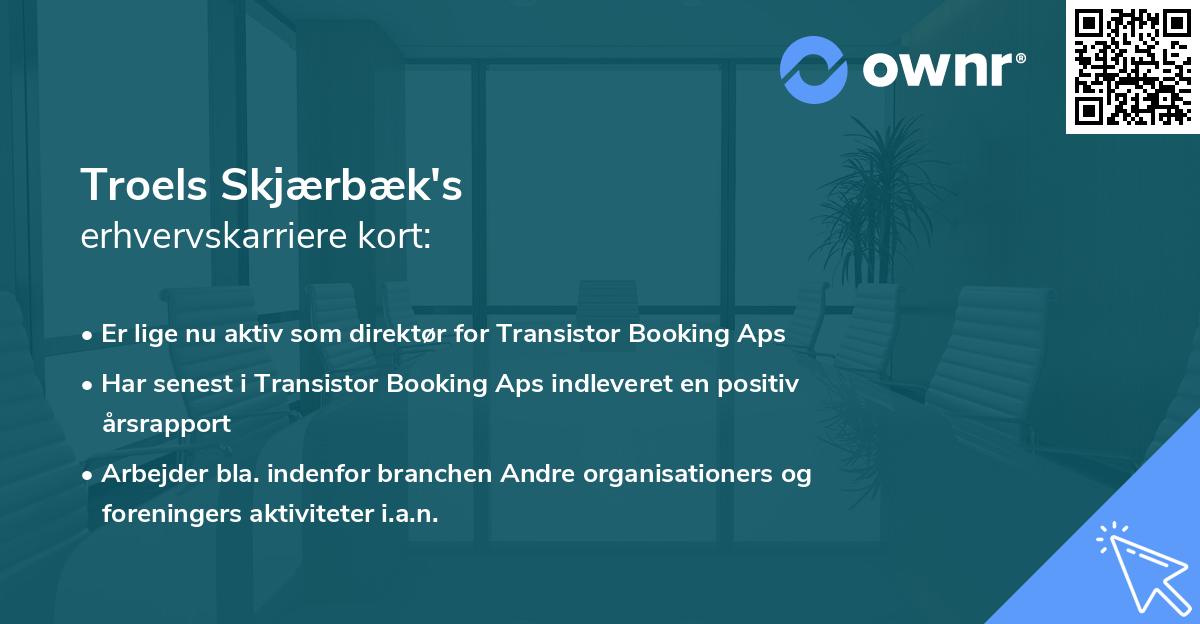 ownr®

Troels Skjærbæk's
erhvervskarriere kort:

• Er lige nu aktiv som direktør for Transistor Booking Aps
• Har senest i Transistor Booking Aps indleveret en positiv årsrapport
• Arbejder bla. indenfor branchen Andre organisationers og foreningers aktiviteter i.a.n.